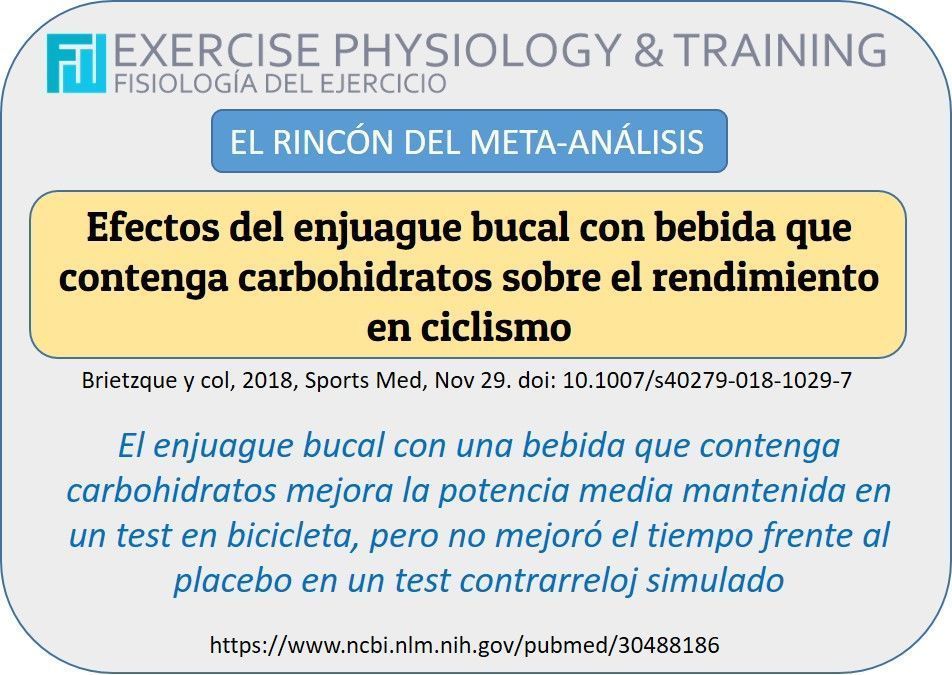 EXERCISE PHYSIOLOGY & TRAINING
FISIOLOGÍA DEL EJERCICIO

EL RINCÓN DEL META-ANÁLISIS

Efectos del enjuague bucal con bebida que contenga carbohidratos sobre el rendimiento en ciclismo

Brietzque y col, 2018, Sports Med, Nov 29. doi: 10.1007/s40279-018-1029-7

El enjuague bucal con una bebida que contenga carbohidratos mejora la potencia media mantenida en un test en bicicleta, pero no mejoró el tiempo frente al placebo en un test contrarreloj simulado

https://www.ncbi.nlm.nih.gov/pubmed/30488186